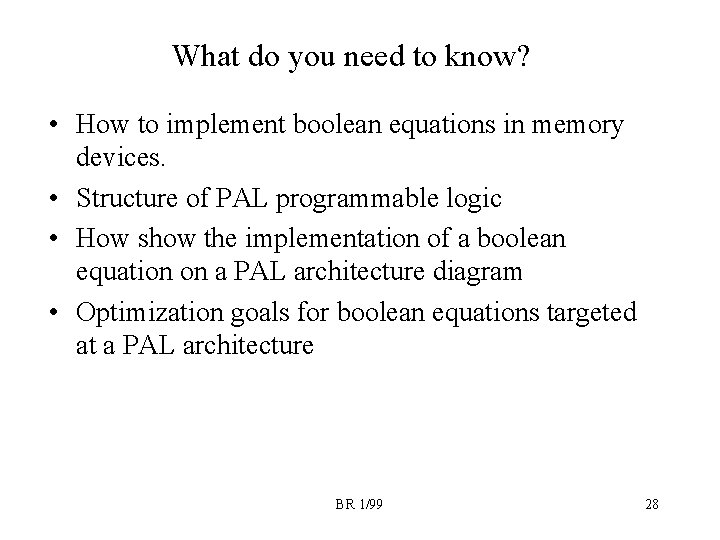 What do you need to know?

• How to implement boolean equations in memory devices.
• Structure of PAL programmable logic
• How show the implementation of a boolean equation on a PAL architecture diagram
• Optimization goals for boolean equations targeted at a PAL architecture

BR 1/99

28